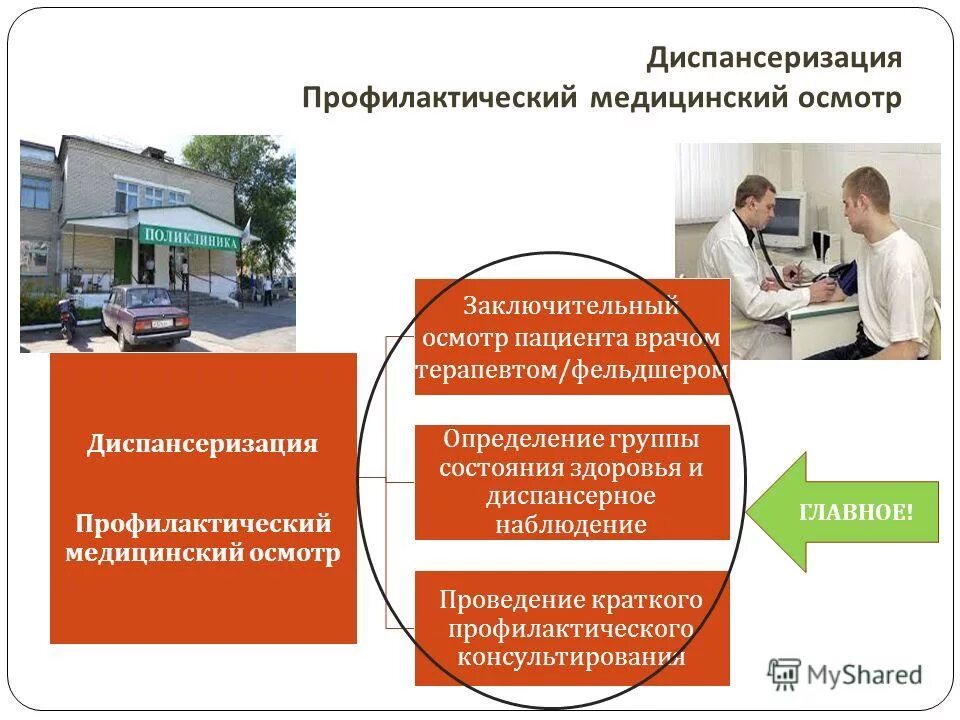 Диспансеризация
Профилактический медицинский осмотр

ПОЛИКЛИНИКА

Диспансеризация

Профилактический медицинский осмотр

Заключительный осмотр пациента врачом терапевтом/фельдшером

Определение группы состояния здоровья и диспансерное наблюдение

Проведение краткого профилактического консультирования

ГЛАВНОЕ!

MyShared